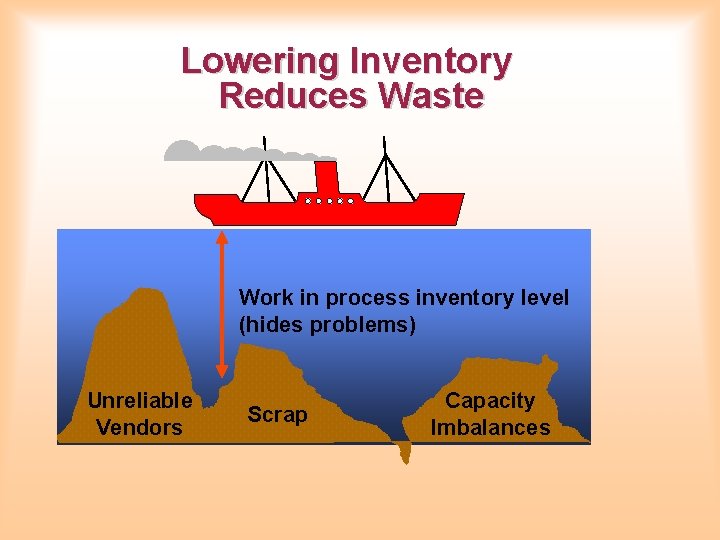 Lowering Inventory Reduces Waste

Work in process inventory level (hides problems)

Unreliable Vendors

Scrap

Capacity Imbalances